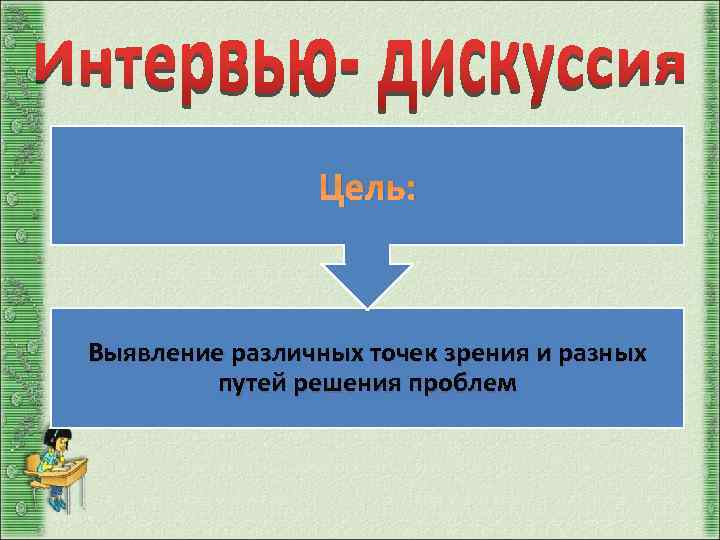 Интервью- дискуссия

Цель:

Выявление различных точек зрения и разных путей решения проблем